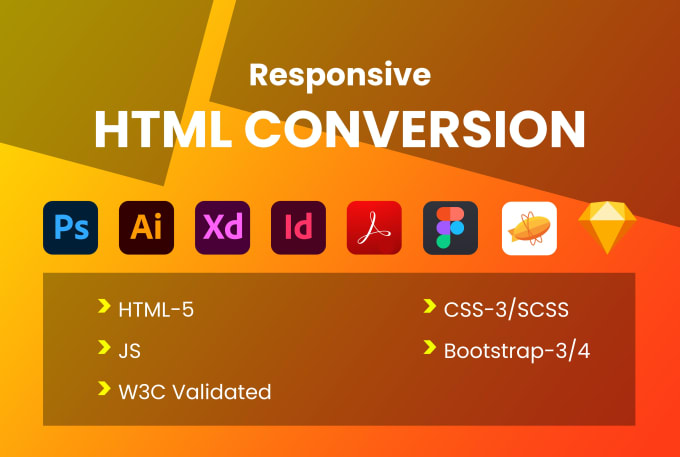 Responsive
HTML CONVERSION

Ps Ai Xd Id

HTML-5
JS
W3C Validated

CSS-3/SCSS
Bootstrap-3/4